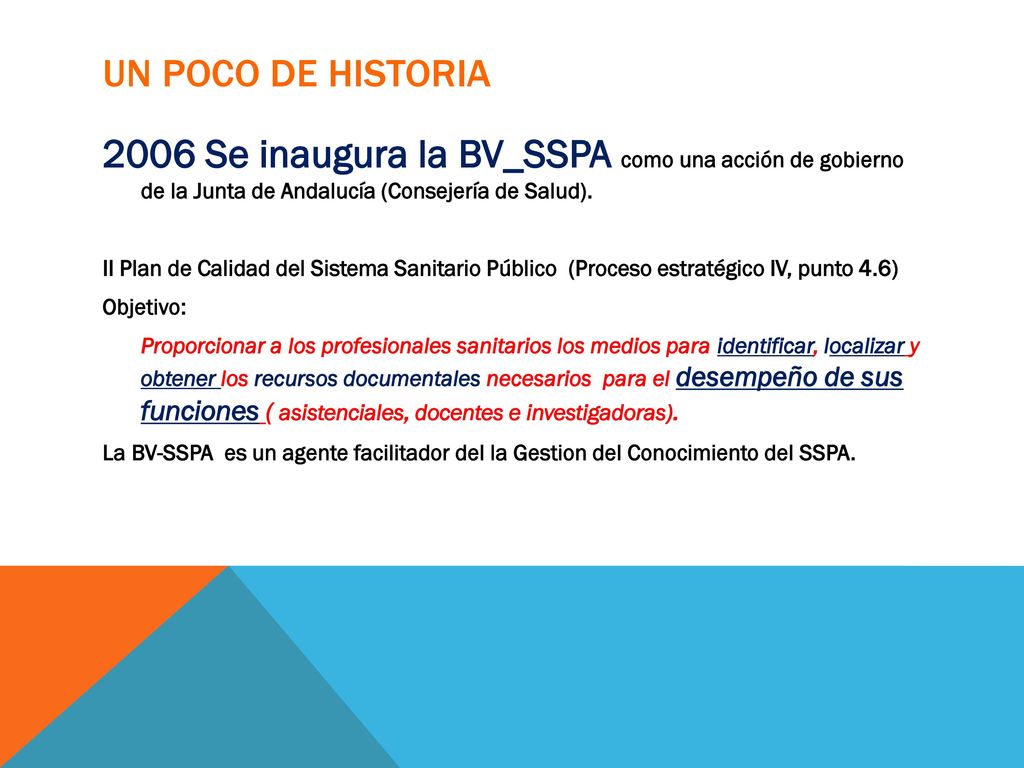 UN POCO DE HISTORIA

2006 Se inaugura la BV_SSPA como una acción de gobierno de la Junta de Andalucía (Consejería de Salud).

II Plan de Calidad del Sistema Sanitario Público (Proceso estratégico IV, punto 4.6)

Objetivo:

Proporcionar a los profesionales sanitarios los medios para identificar, localizar y obtener los recursos documentales necesarios para el desempeño de sus funciones ( asistenciales, docentes e investigadoras).

La BV-SSPA es un agente facilitador del la Gestion del Conocimiento del SSPA.